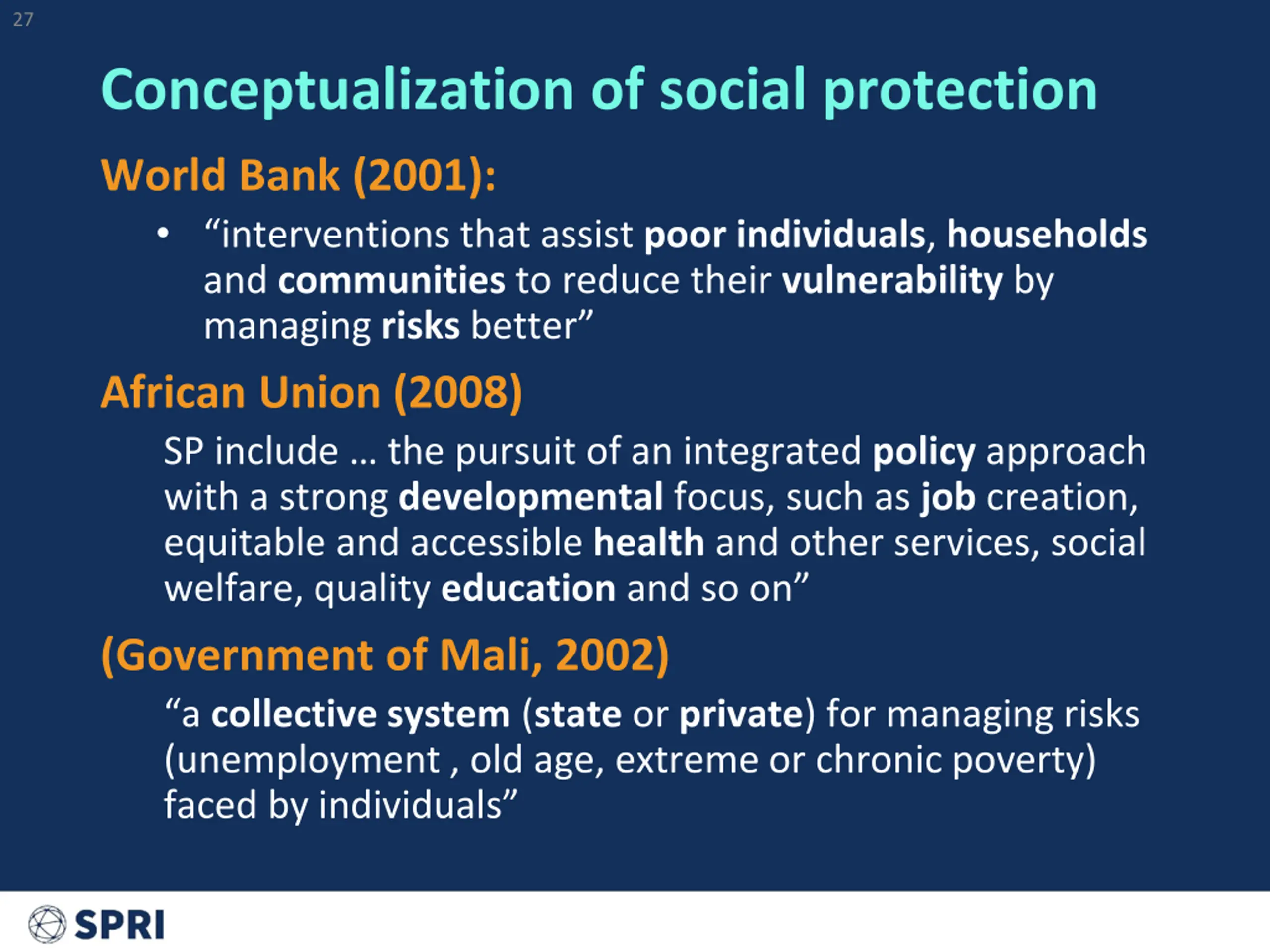 27

Conceptualization of social protection

World Bank (2001):

• “interventions that assist poor individuals, households and communities to reduce their vulnerability by managing risks better”

African Union (2008)

SP include … the pursuit of an integrated policy approach with a strong developmental focus, such as job creation, equitable and accessible health and other services, social welfare, quality education and so on”

(Government of Mali, 2002)

“a collective system (state or private) for managing risks (unemployment , old age, extreme or chronic poverty) faced by individuals”

SPRI